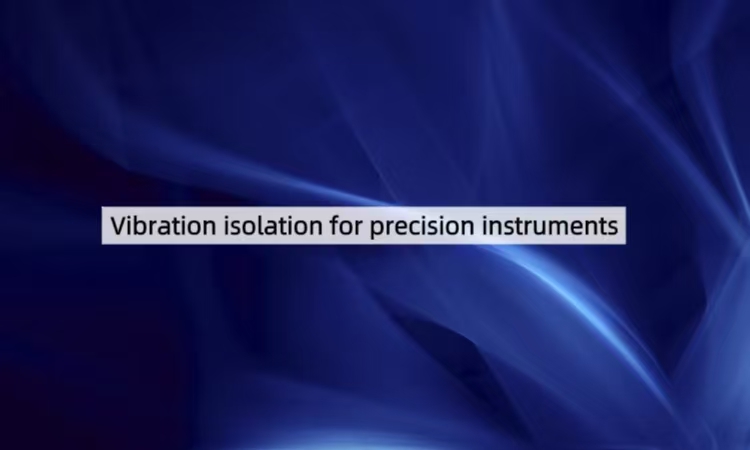 Vibration isolation for precision instruments